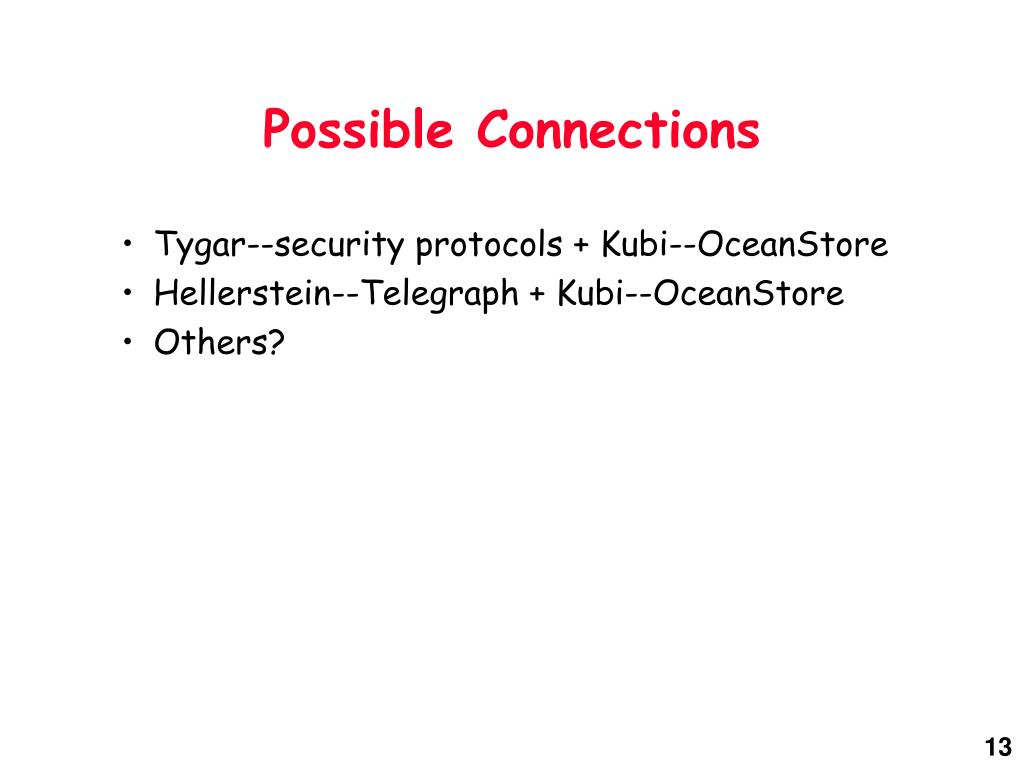 Possible Connections

• Tygar--security protocols + Kubi--OceanStore
• Hellerstein--Telegraph + Kubi--OceanStore
• Others?

13